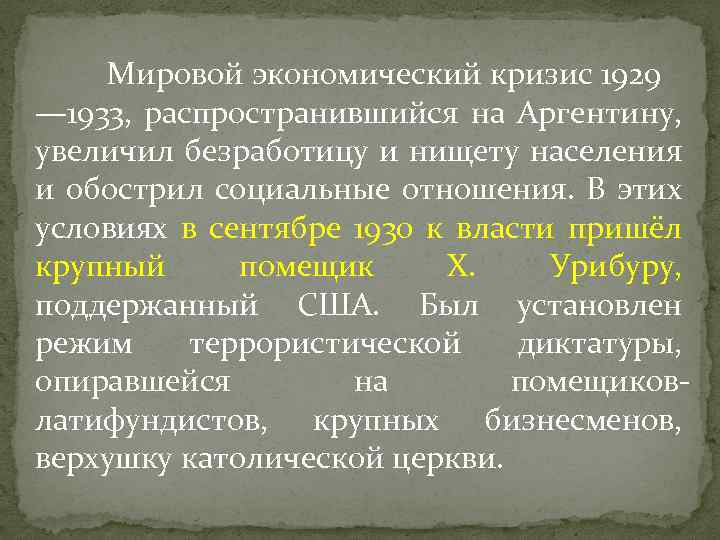 Мировой экономический кризис 1929—1933, распространившийся на Аргентину, увеличил безработицу и нищету населения и обострил социальные отношения. В этих условиях в сентябре 1930 к власти пришёл крупный помещик Х. Урибуру, поддержанный США. Был установлен режим террористической диктатуры, опиравшейся на помещиков-латифундистов, крупных бизнесменов, верхушку католической церкви.